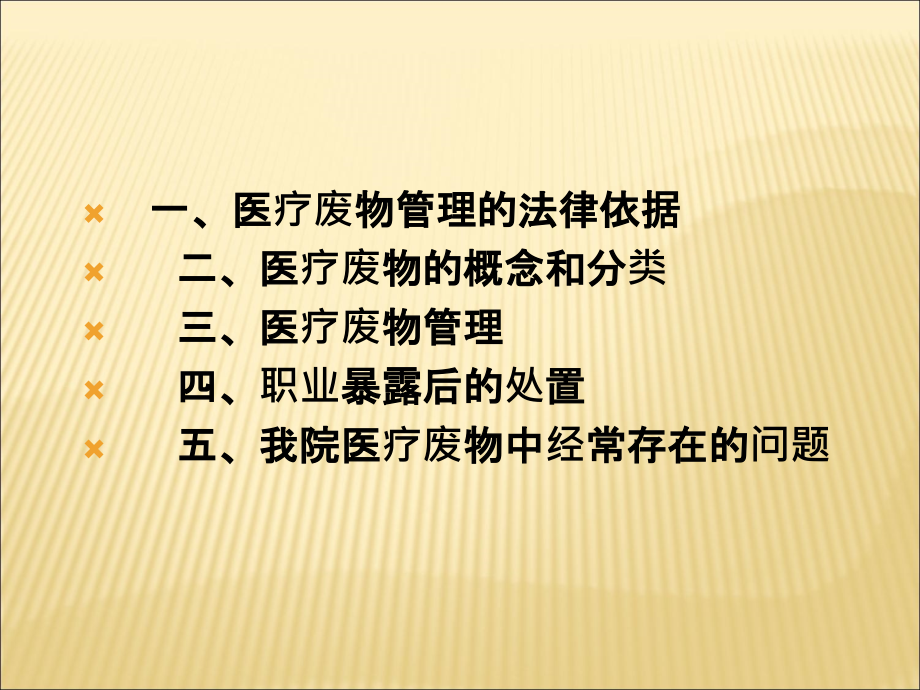 一、医疗废物管理的法律依据

二、医疗废物的概念和分类

三、医疗废物管理

四、职业暴露后的处置

五、我院医疗废物中经常存在的问题